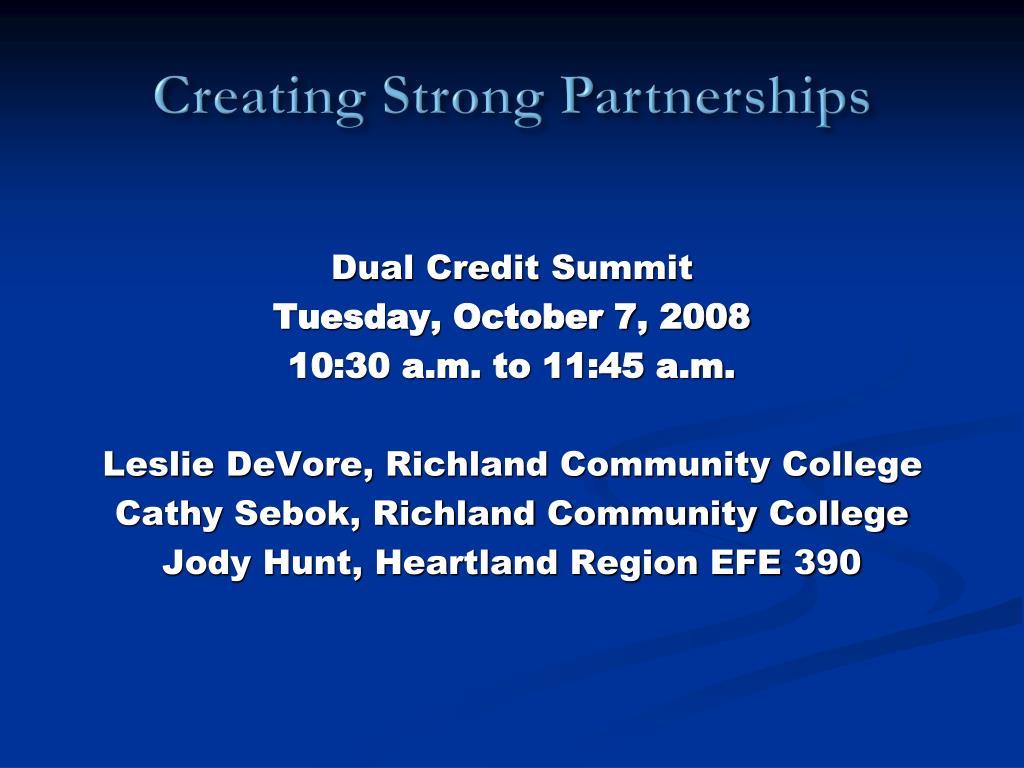 Creating Strong Partnerships

Dual Credit Summit
Tuesday, October 7, 2008
10:30 a.m. to 11:45 a.m.

Leslie DeVore, Richland Community College
Cathy Sebok, Richland Community College
Jody Hunt, Heartland Region EFE 390